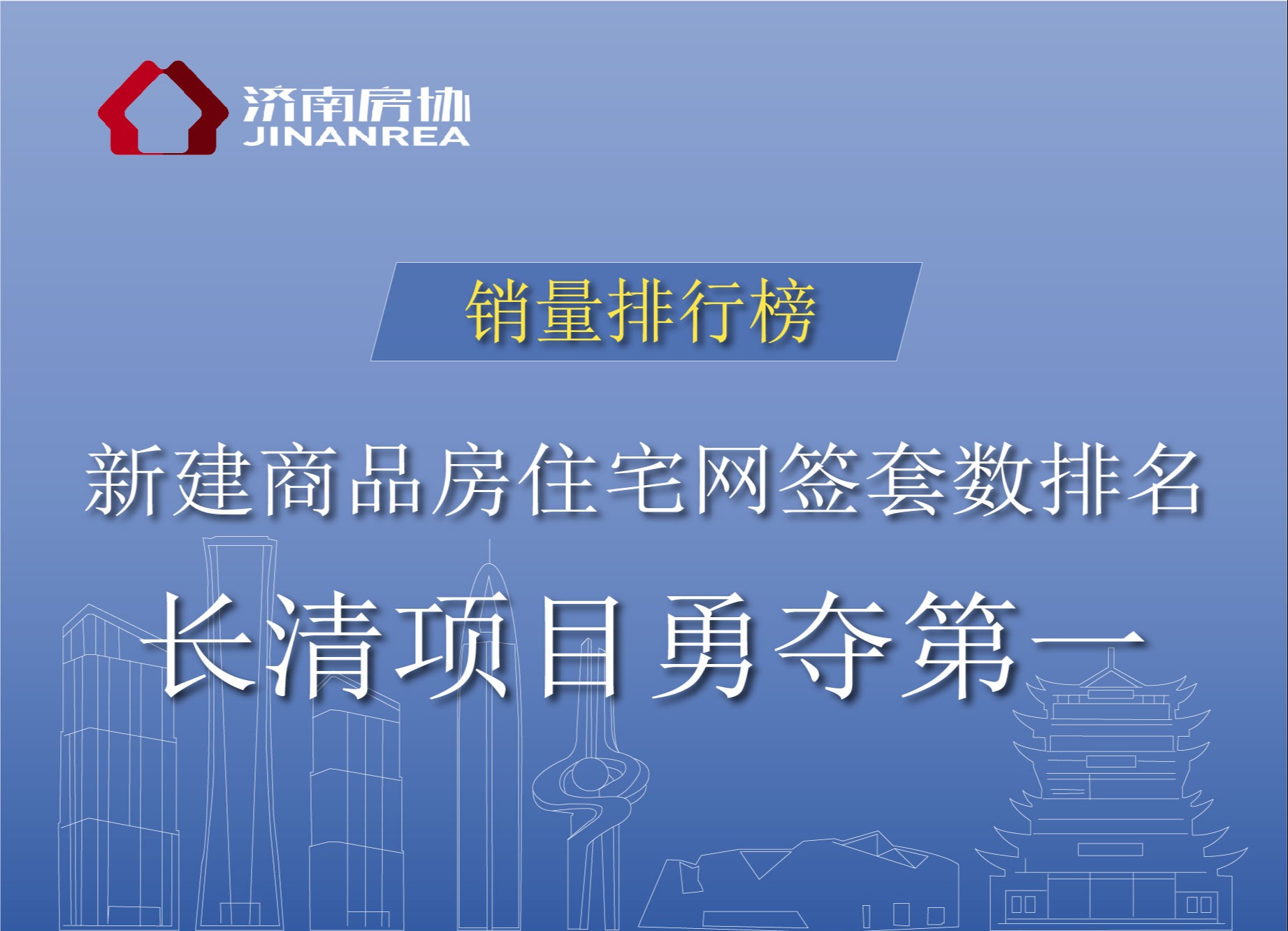 济南房协
JINANREA

销量排行榜

新建商品房住宅网签套数排名

长清项目勇夺第一